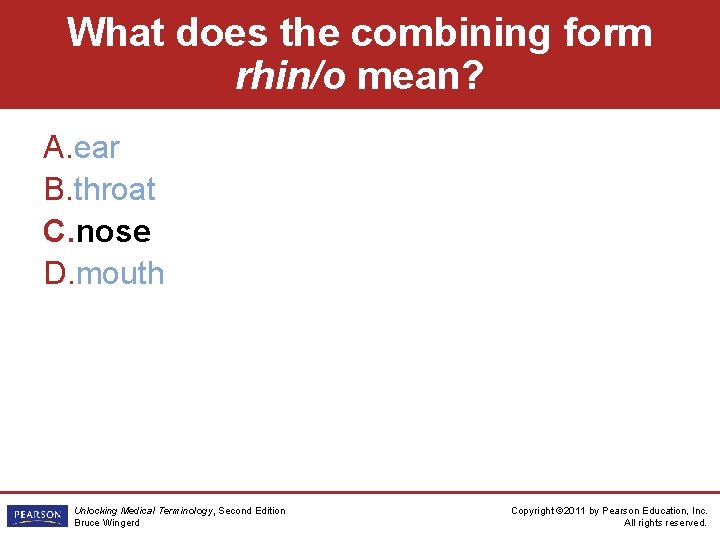 What does the combining form rhin/o mean?

A. ear
B. throat
C. nose
D. mouth

PEARSON

Unlocking Medical Terminology, Second Edition
Bruce Wingerd

Copyright ©2011 by Pearson Education, Inc.
All rights reserved.